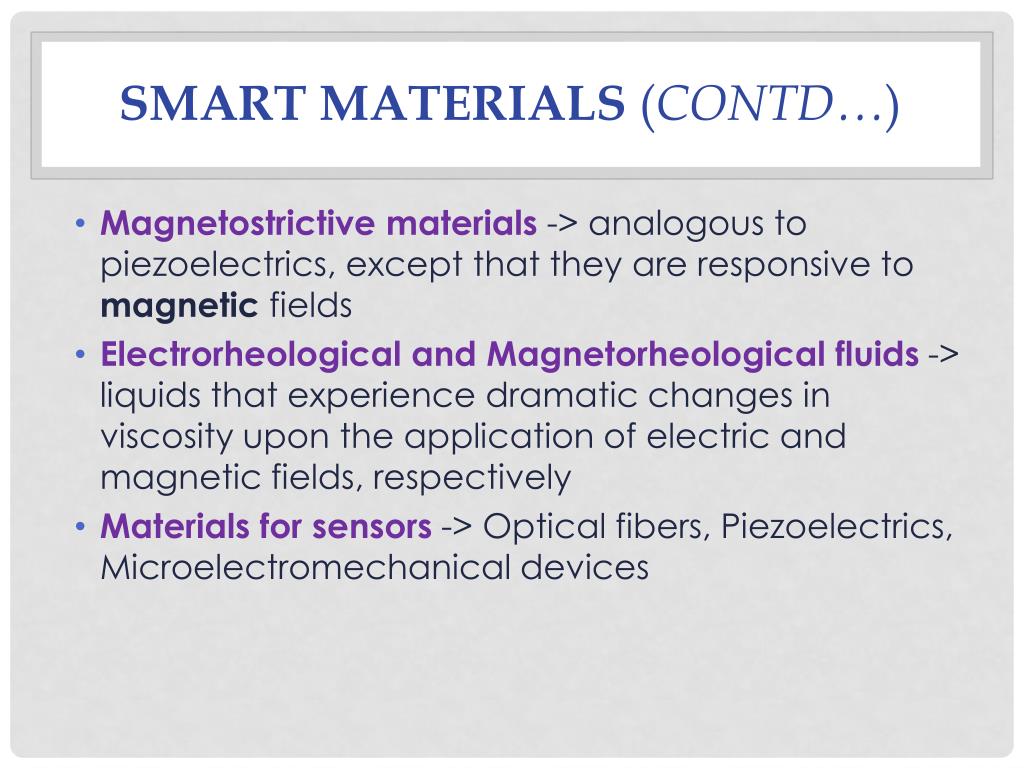 SMART MATERIALS (CONTD…)

• Magnetostrictive materials -> analogous to piezoelectrics, except that they are responsive to magnetic fields
• Electrorheological and Magnetorheological fluids -> liquids that experience dramatic changes in viscosity upon the application of electric and magnetic fields, respectively
• Materials for sensors -> Optical fibers, Piezoelectrics, Microelectromechanical devices